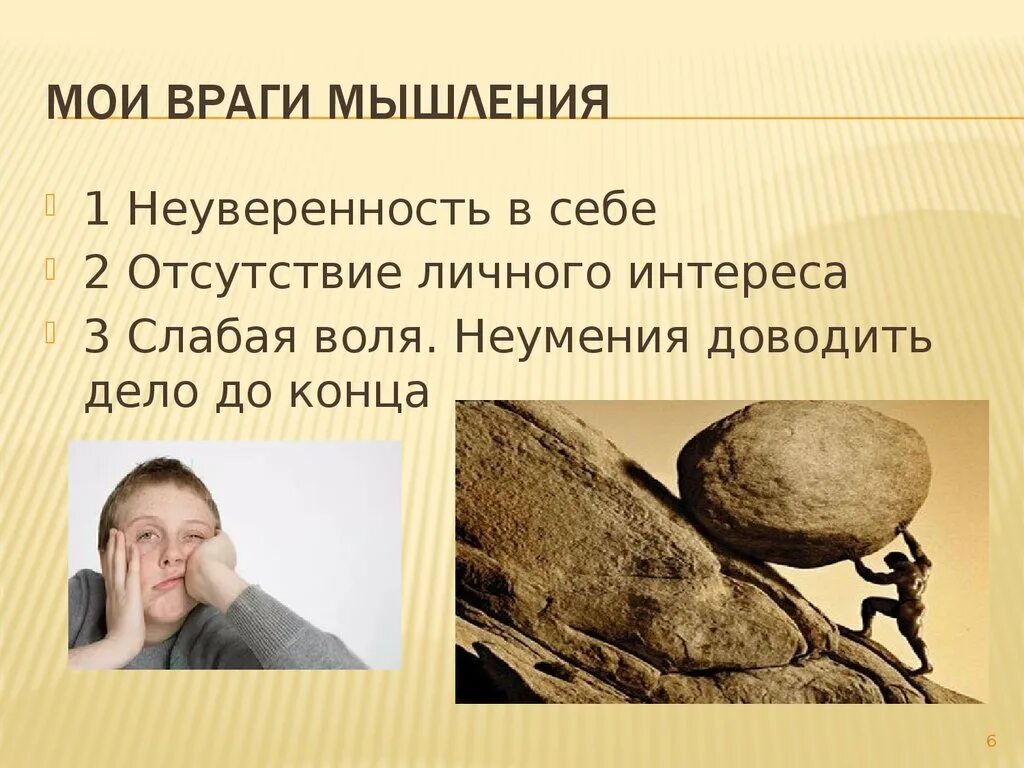 МОИ ВРАГИ МЫШЛЕНИЯ

1 Неуверенность в себе

2 Отсутствие личного интереса

3 Слабая воля. Неумения доводить дело до конца

6